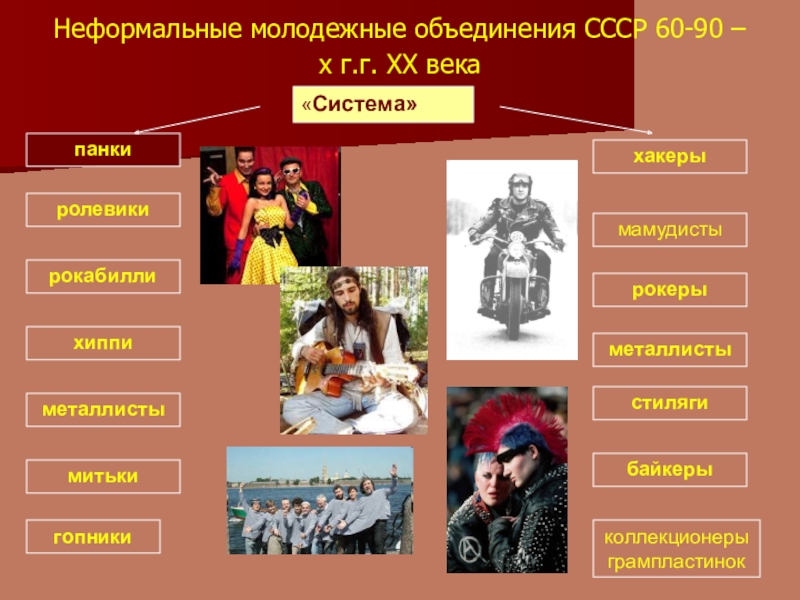 Неформальные молодежные объединения СССР 60-90 – х г.г. XX века

«Система»

панки

ролевики

рокабилли

хиппи

металлисты

митьки

гопники

хакеры

мамудисты

рокеры

металлисты

стиляги

байкеры

коллекционеры грампластинок